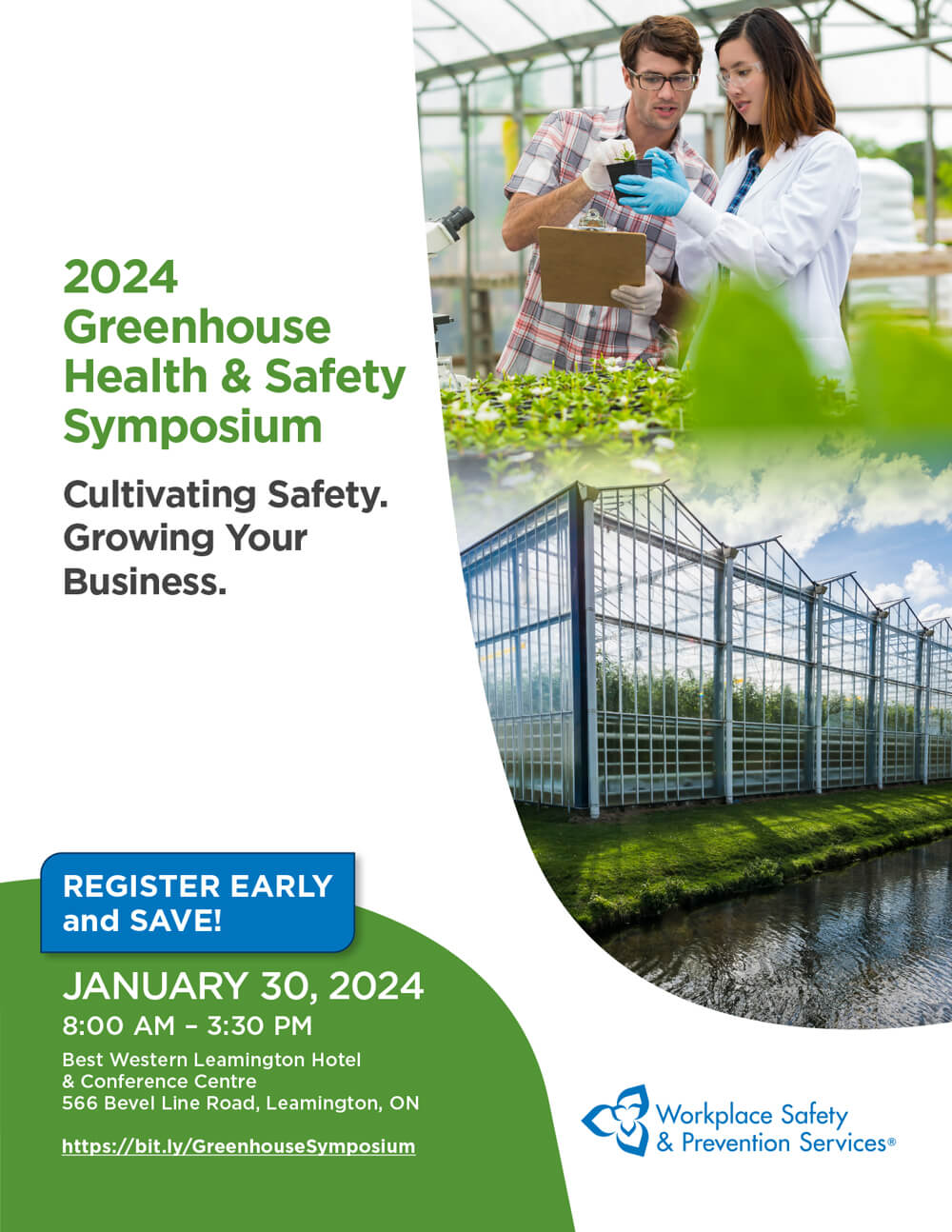 2024 Greenhouse Health & Safety Symposium

Cultivating Safety. Growing Your Business.

REGISTER EARLY and SAVE!

JANUARY 30, 2024

8:00 AM – 3:30 PM

Best Western Leamington Hotel & Conference Centre
566 Bevel Line Road, Leamington, ON

https://bit.ly/GreenhouseSymposium

Workplace Safety & Prevention Services®